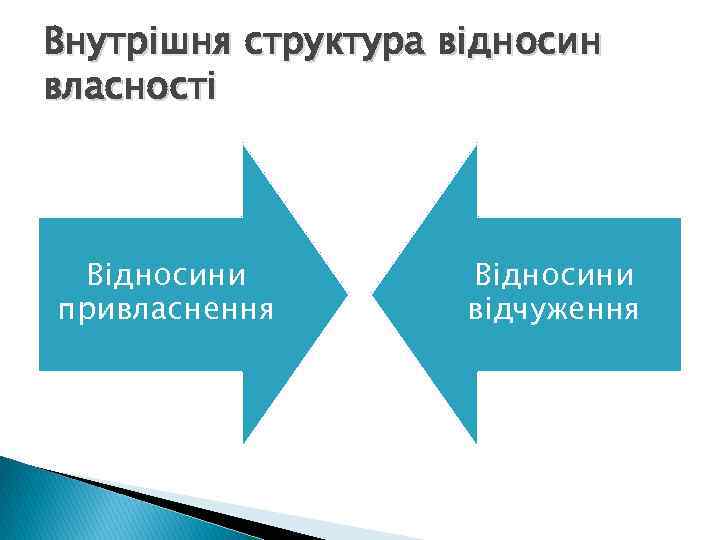 Внутрішня структура відносин власності

Відносини привласнення

Відносини відчуження